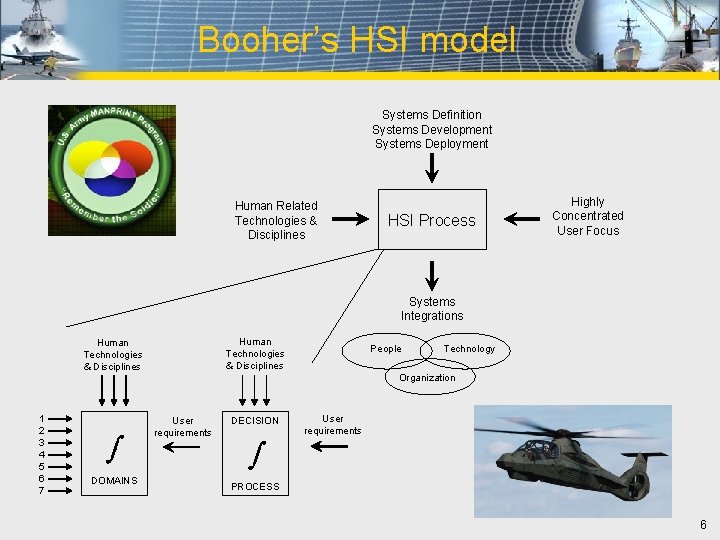 Booher's HSI model

U.S. Army MANPRINT Program
"Remember the Soldier"

Systems Definition
Systems Development
Systems Deployment

Human Related Technologies & Disciplines

HSI Process

Highly Concentrated User Focus

Systems Integrations

People

Technology

Organization

Human Technologies & Disciplines

Human Technologies & Disciplines

1
2
3
4
5
6
7

$\int$

DOMAINS

User requirements

DECISION

$\int$

PROCESS

User requirements

6